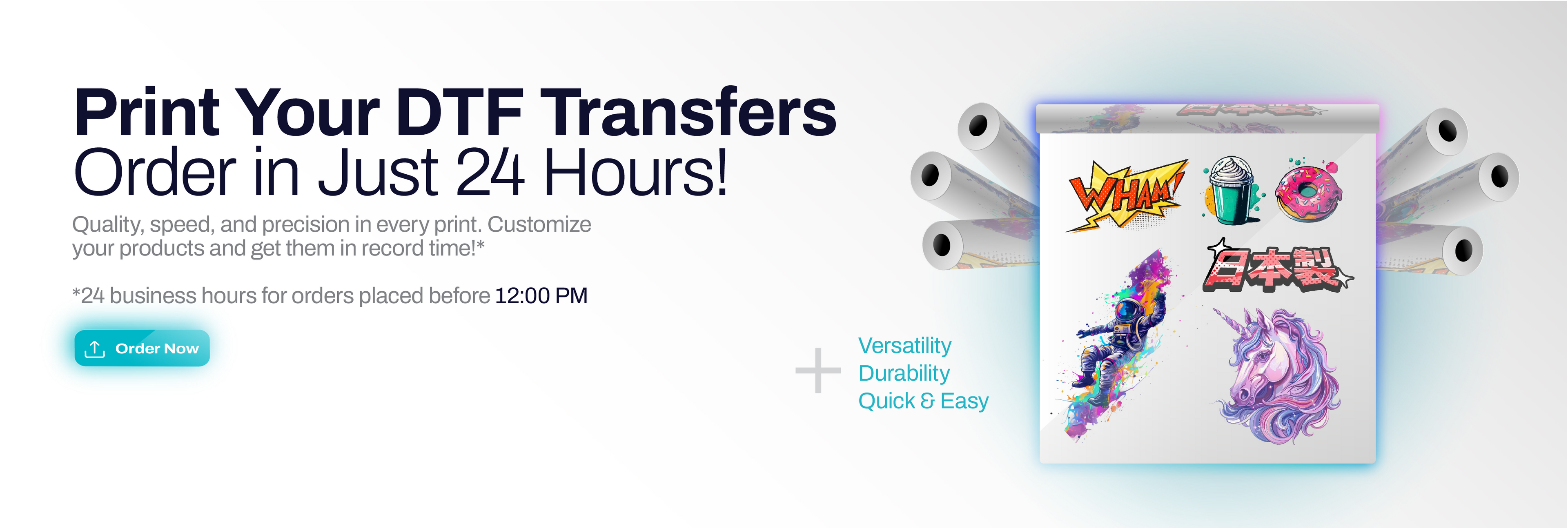 Print Your DTF Transfers
Order in Just 24 Hours!

Quality, speed, and precision in every print. Customize your products and get them in record time!*

*24 business hours for orders placed before 12:00 PM

Order Now

+
Versatility
Durability
Quick & Easy

WHAM!

日本製